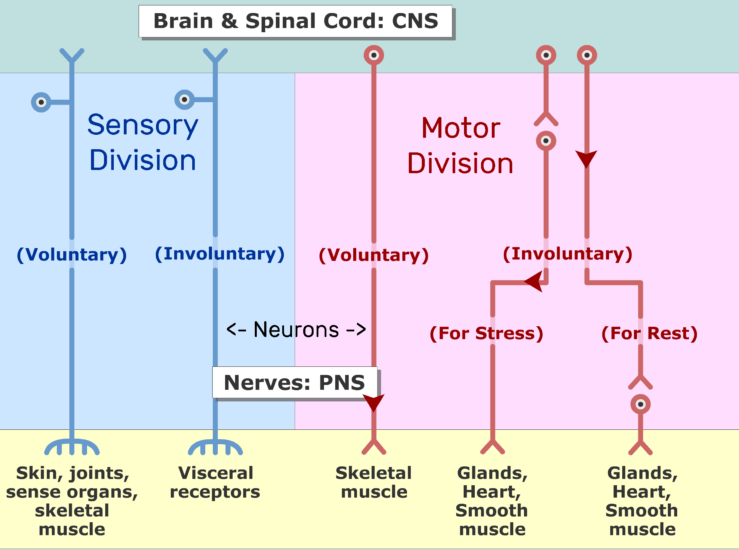 Brain & Spinal Cord: CNS

Sensory Division

Motor Division

(Voluntary)

(Involuntary)

(Voluntary)

(Involuntary)

<- Neurons ->

(For Stress)

(For Rest)

Nerves: PNS

Skin, joints, sense organs, skeletal muscle

Visceral receptors

Skeletal muscle

Glands, Heart, Smooth muscle

Glands, Heart, Smooth muscle